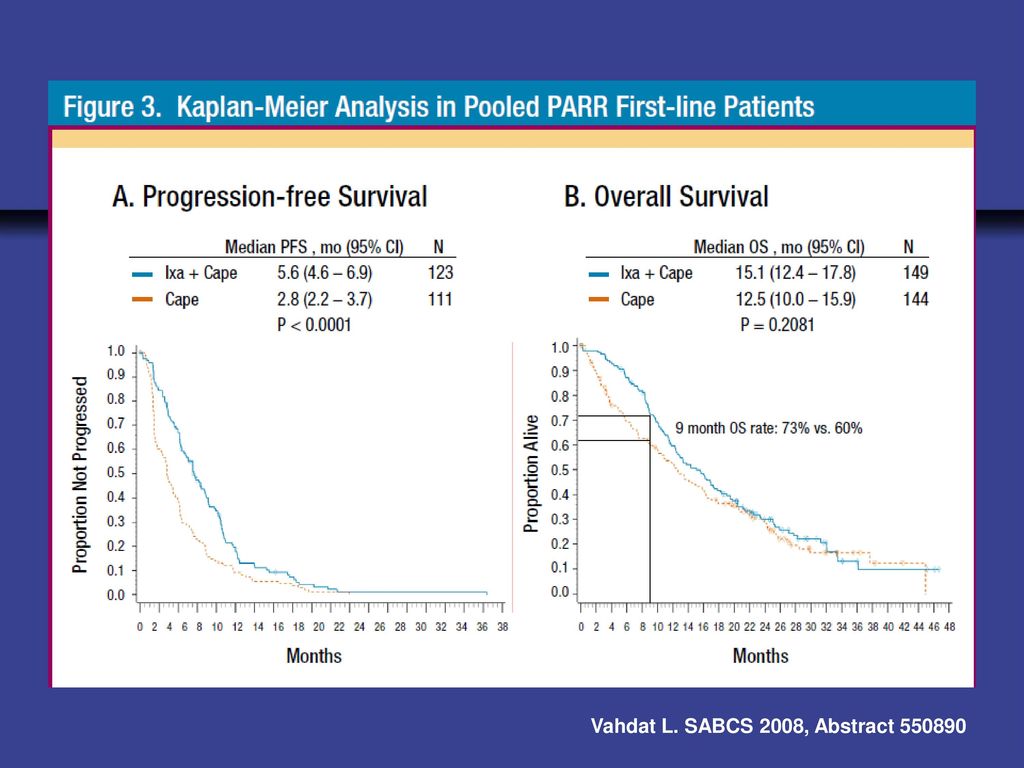 Figure 3. Kaplan-Meier Analysis in Pooled PARR First-line Patients

A. Progression-free Survival

| | Median PFS , mo (95% CI) | N |
|---|---|---|
| Ixa + Cape | 5.6 (4.6 – 6.9) | 123 |
| Cape | 2.8 (2.2 – 3.7) | 111 |
| | P < 0.0001 | |

Proportion Not Progressed

1.0 0.9 0.8 0.7 0.6 0.5 0.4 0.3 0.2 0.1 0.0

0 2 4 6 8 10 12 14 16 18 20 22 24 26 28 30 32 34 36 38

Months

B. Overall Survival

| | Median OS , mo (95% CI) | N |
|---|---|---|
| Ixa + Cape | 15.1 (12.4 – 17.8) | 149 |
| Cape | 12.5 (10.0 – 15.9) | 144 |
| | P = 0.2081 | |

Proportion Alive

1.0 0.9 0.8 0.7 0.6 0.5 0.4 0.3 0.2 0.1 0.0

9 month OS rate: 73% vs. 60%

0 2 4 6 8 10 12 14 16 18 20 22 24 26 28 30 32 34 36 38 40 42 44 46 48

Months

Vahdat L. SABCS 2008, Abstract 550890